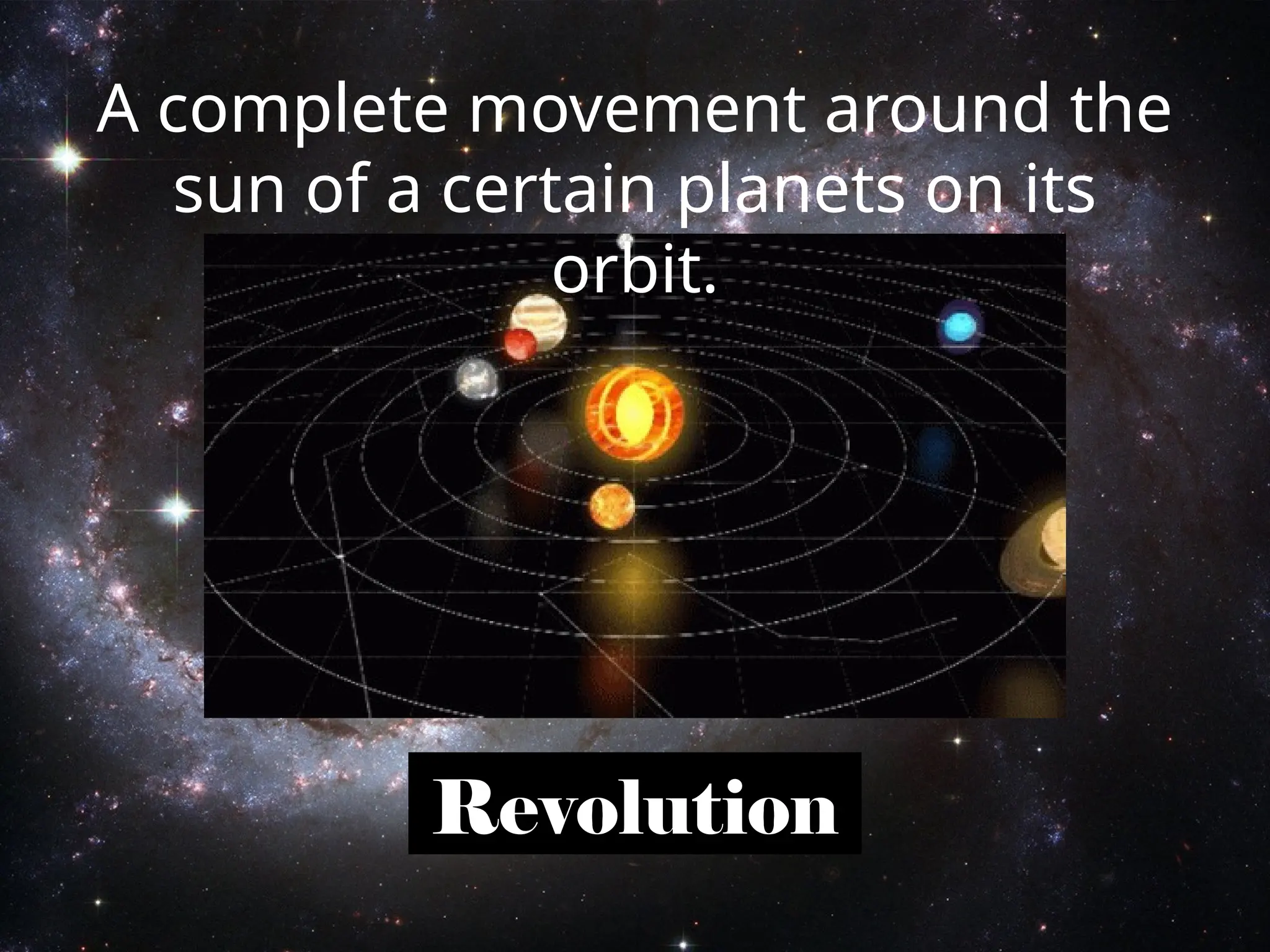 A complete movement around the sun of a certain planets on its orbit.

Revolution